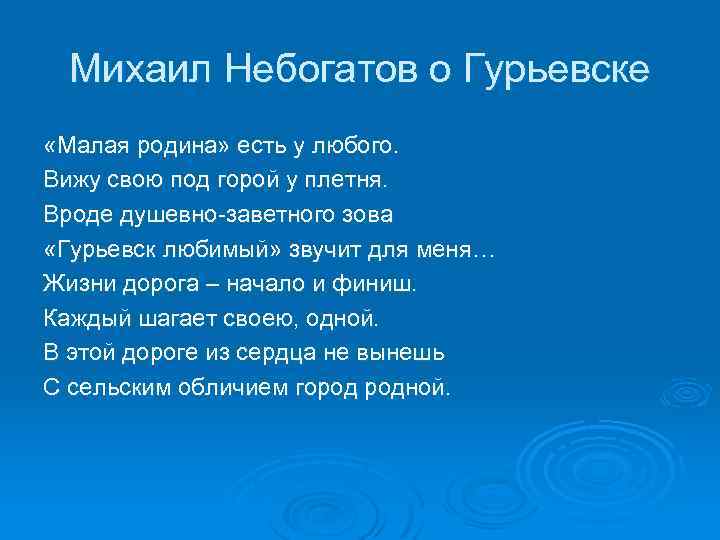 Михаил Небогатов о Гурьевске

«Малая родина» есть у любого.
Вижу свою под горой у плетня.
Вроде душевно-заветного зова
«Гурьевск любимый» звучит для меня…
Жизни дорога – начало и финиш.
Каждый шагает своею, одной.
В этой дороге из сердца не вынешь
С сельским обличием город родной.